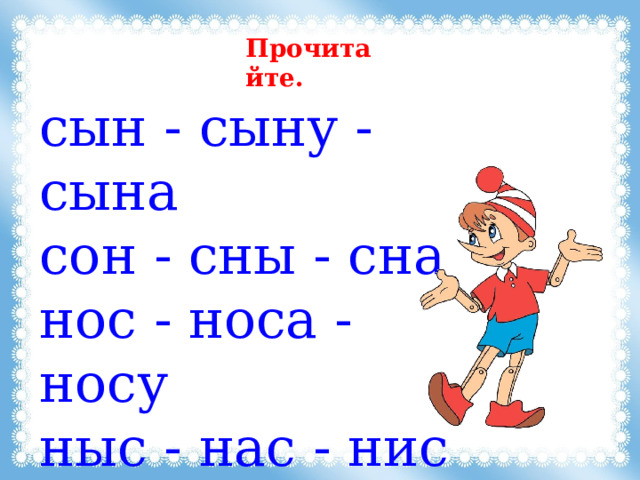 Прочитайте.

сын - сыну - сына
сон - сны - сна
нос - носа - носу
ныс - нас - нис